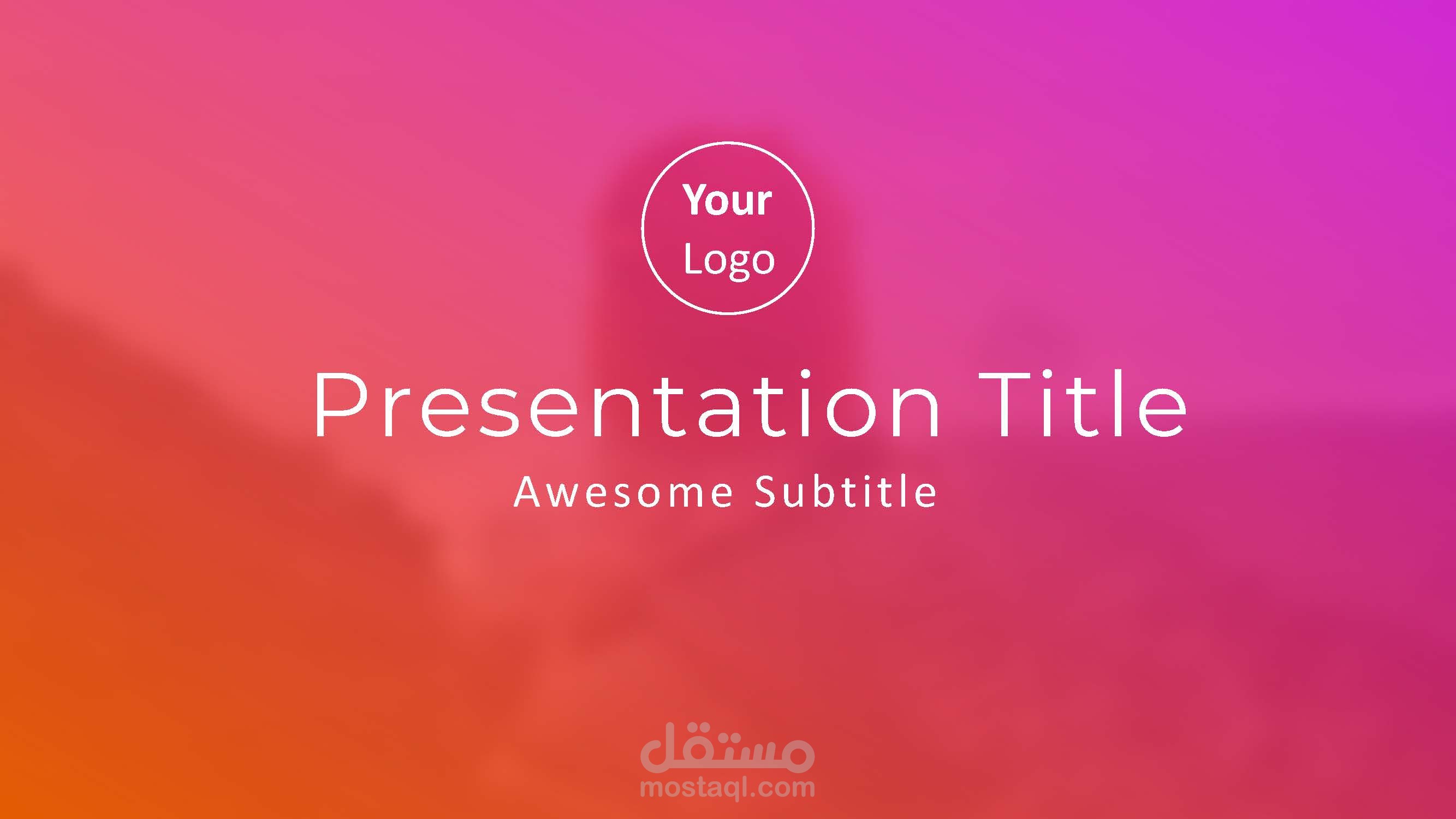 Your
Logo

Presentation Title

Awesome Subtitle

مستقل
mostaql.com